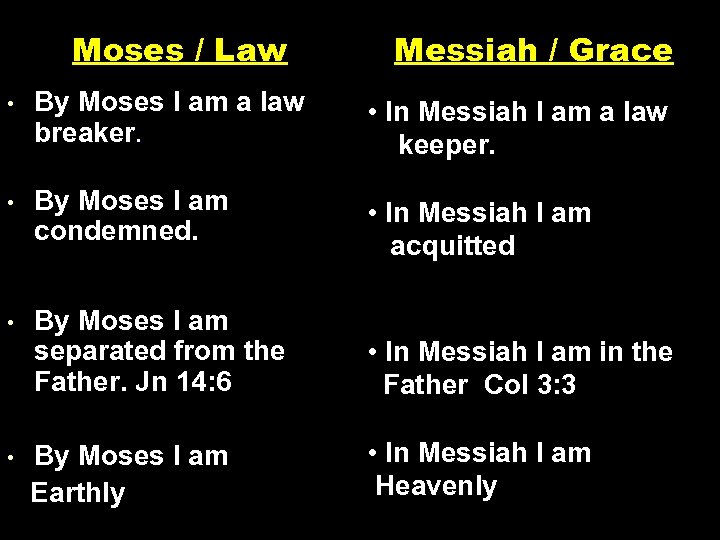 Moses / Law

• By Moses I am a law breaker.

• By Moses I am condemned.

• By Moses I am separated from the Father. Jn 14:6

• By Moses I am Earthly

Messiah / Grace

• In Messiah I am a law keeper.

• In Messiah I am acquitted

• In Messiah I am in the Father Col 3:3

• In Messiah I am Heavenly